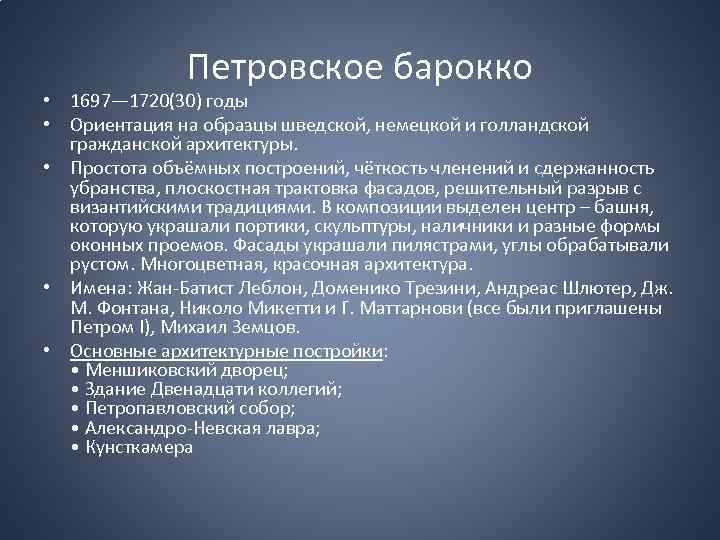 Петровское барокко

• 1697—1720(30) годы
• Ориентация на образцы шведской, немецкой и голландской гражданской архитектуры.
• Простота объёмных построений, чёткость членений и сдержанность убранства, плоскостная трактовка фасадов, решительный разрыв с византийскими традициями. В композиции выделен центр – башня, которую украшали портики, скульптуры, наличники и разные формы оконных проемов. Фасады украшали пилястрами, углы обрабатывали рустом. Многоцветная, красочная архитектура.
• Имена: Жан-Батист Леблон, Доменико Трезини, Андреас Шлютер, Дж. М. Фонтана, Николо Микетти и Г. Маттарнови (все были приглашены Петром I), Михаил Земцов.
• Основные архитектурные постройки:
• Меншиковский дворец;
• Здание Двенадцати коллегий;
• Петропавловский собор;
• Александро-Невская лавра;
• Кунсткамера